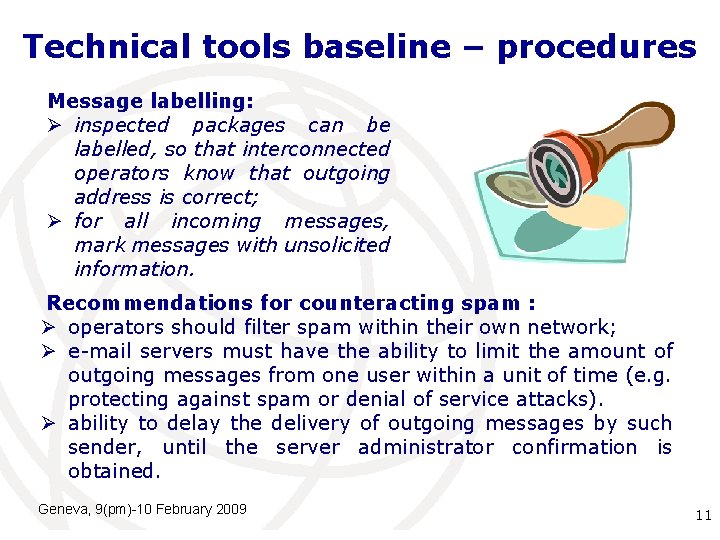 Technical tools baseline – procedures

Message labelling:
➢ inspected packages can be labelled, so that interconnected operators know that outgoing address is correct;
➢ for all incoming messages, mark messages with unsolicited information.

Recommendations for counteracting spam :
➢ operators should filter spam within their own network;
➢ e-mail servers must have the ability to limit the amount of outgoing messages from one user within a unit of time (e.g. protecting against spam or denial of service attacks).
➢ ability to delay the delivery of outgoing messages by such sender, until the server administrator confirmation is obtained.

Geneva, 9(pm)-10 February 2009

11